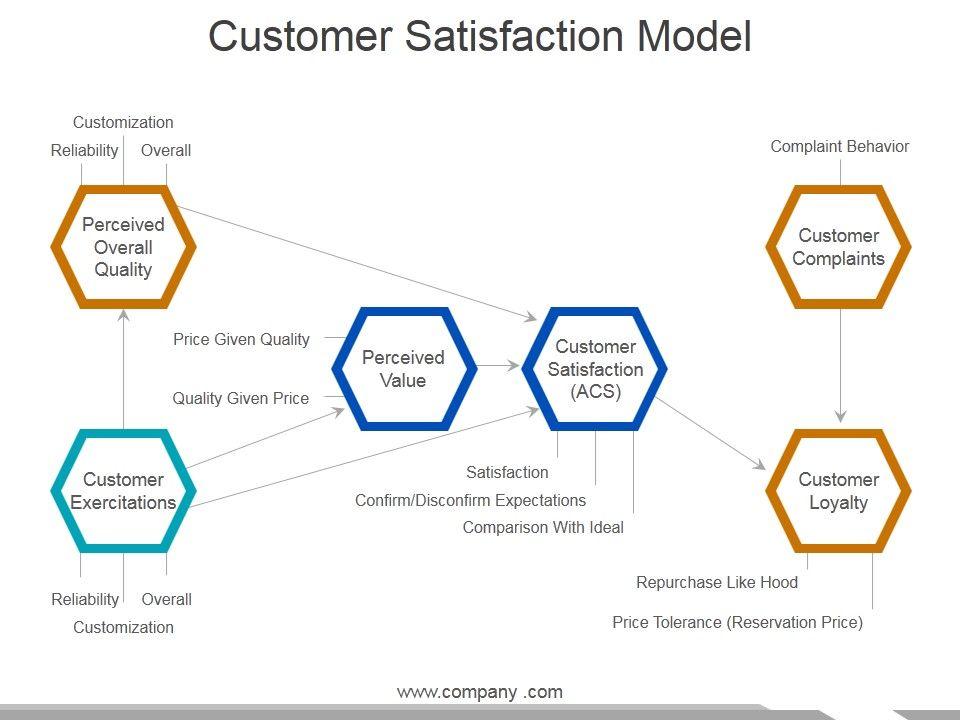 Customer Satisfaction Model

Customization
Reliability
Overall

Perceived Overall Quality

Complaint Behavior

Customer Complaints

Price Given Quality

Quality Given Price

Perceived Value

Customer Satisfaction (ACS)

Customer Exercitations

Satisfaction
Confirm/Disconfirm Expectations
Comparison With Ideal

Customer Loyalty

Reliability
Overall
Customization

Repurchase Like Hood
Price Tolerance (Reservation Price)

www.company .com